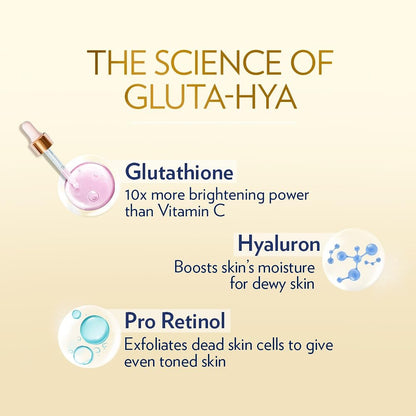 THE SCIENCE OF GLUTA-HYA

Glutathione
10x more brightening power than Vitamin C

Hyaluron
Boosts skin's moisture for dewy skin

Pro Retinol
Exfoliates dead skin cells to give even toned skin